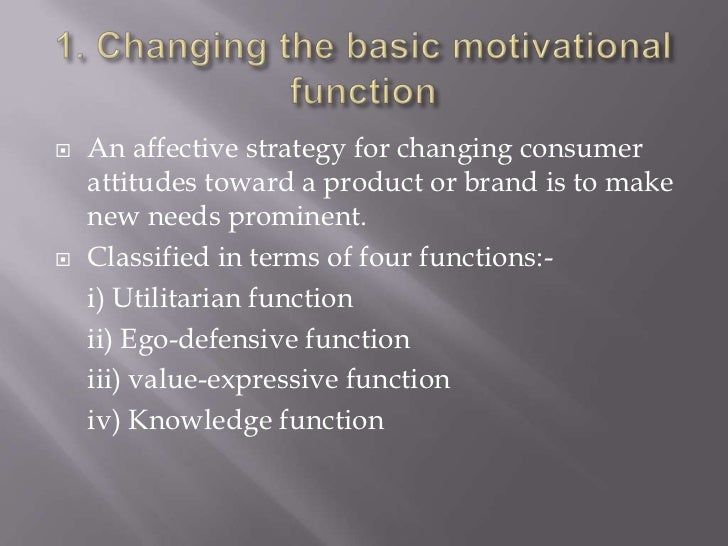 1. Changing the basic motivational function

An affective strategy for changing consumer attitudes toward a product or brand is to make new needs prominent.

Classified in terms of four functions:-

i) Utilitarian function

ii) Ego-defensive function

iii) value-expressive function

iv) Knowledge function